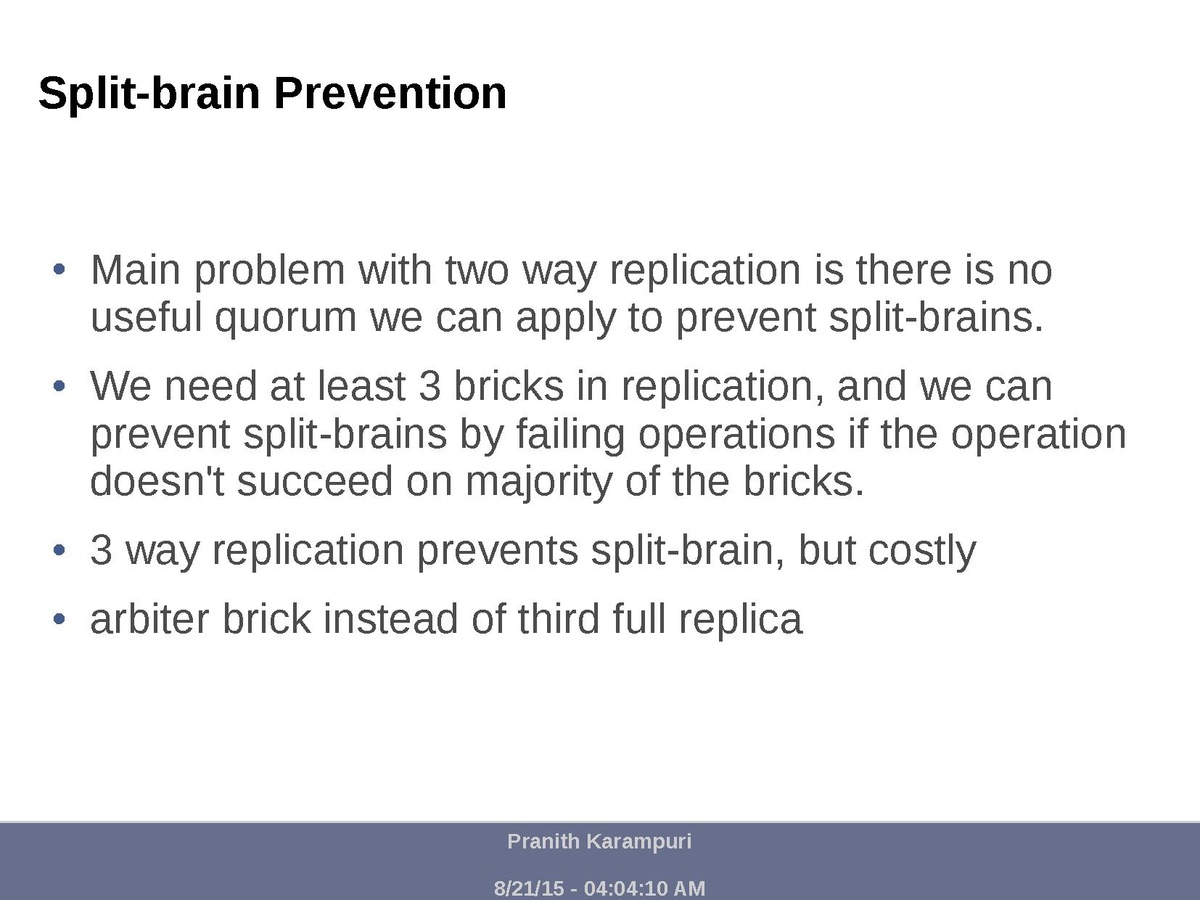 Split-brain Prevention

• Main problem with two way replication is there is no useful quorum we can apply to prevent split-brains.

• We need at least 3 bricks in replication, and we can prevent split-brains by failing operations if the operation doesn't succeed on majority of the bricks.

• 3 way replication prevents split-brain, but costly

• arbiter brick instead of third full replica

Pranith Karampuri

8/21/15 - 04:04:10 AM